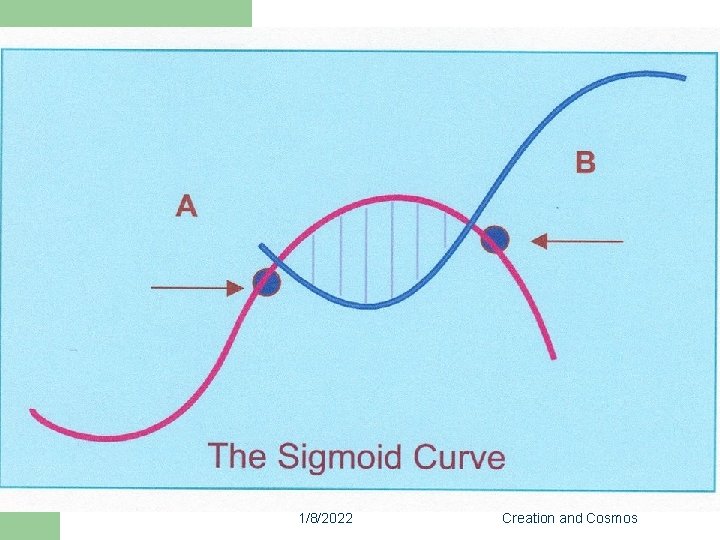 A

B

The Sigmoid Curve

1/8/2022

Creation and Cosmos